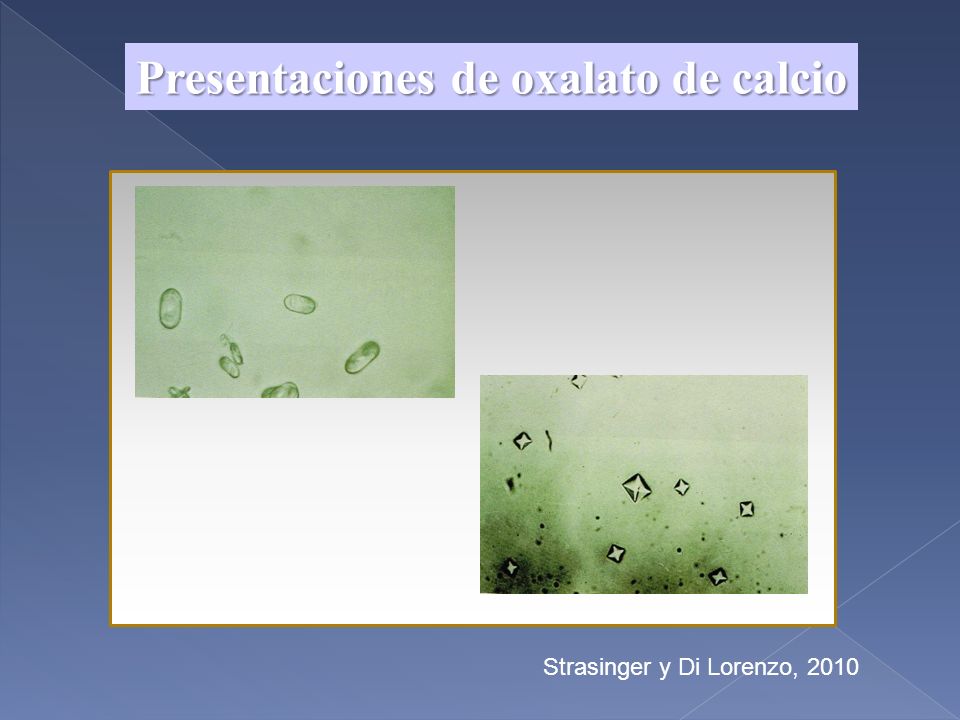 Presentaciones de oxalato de calcio

Strasinger y Di Lorenzo, 2010